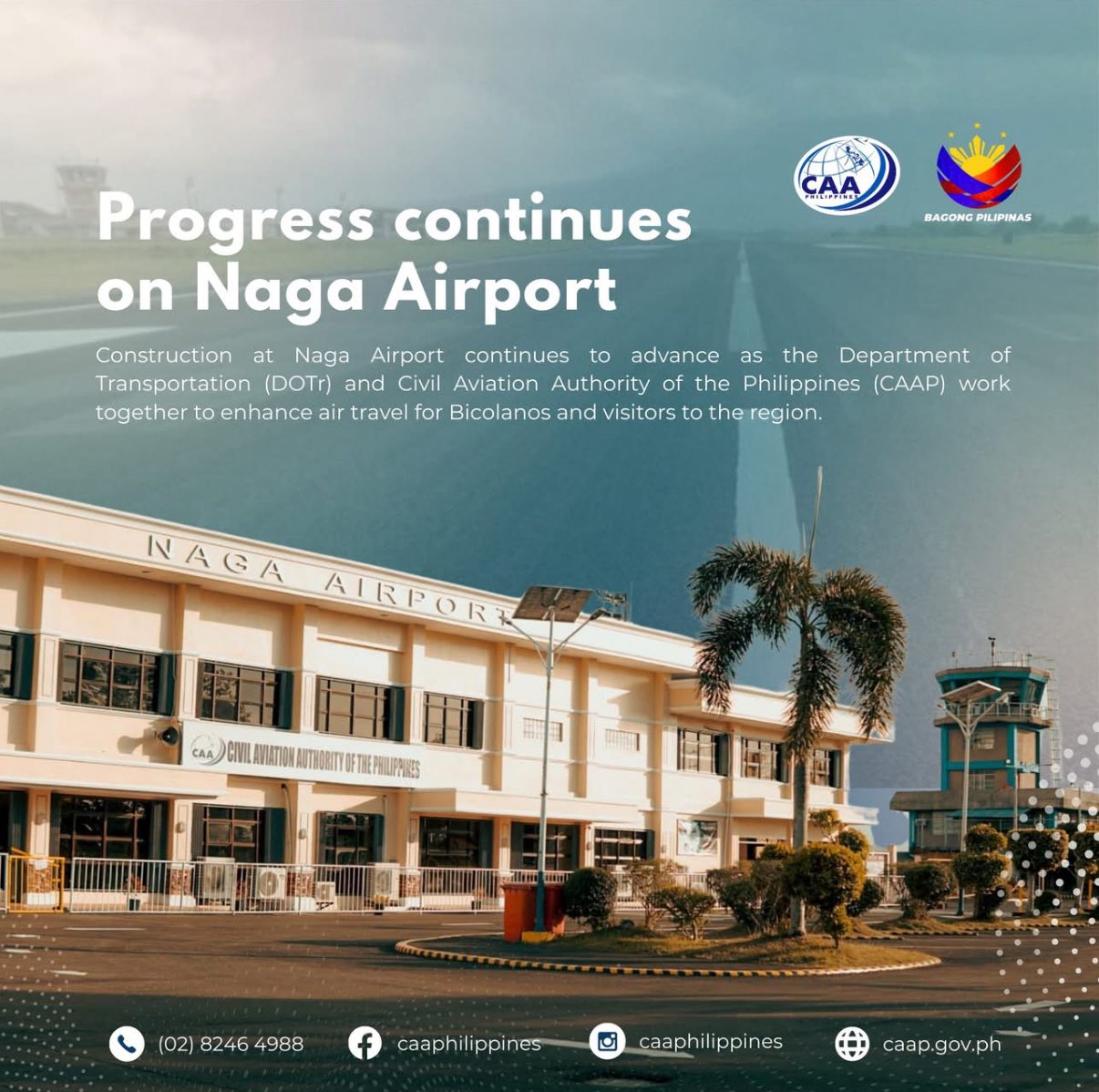 CAA PHILIPPINES

BAGONG PILIPINAS

Progress continues on Naga Airport

Construction at Naga Airport continues to advance as the Department of Transportation (DOTr) and Civil Aviation Authority of the Philippines (CAAP) work together to enhance air travel for Bicolanos and visitors to the region.

NAGA AIRPORT

CAA CIVIL AVIATION AUTHORITY OF THE PHILIPPINES

(02) 8246 4988 caaphilippines caaphilippines caap.gov.ph